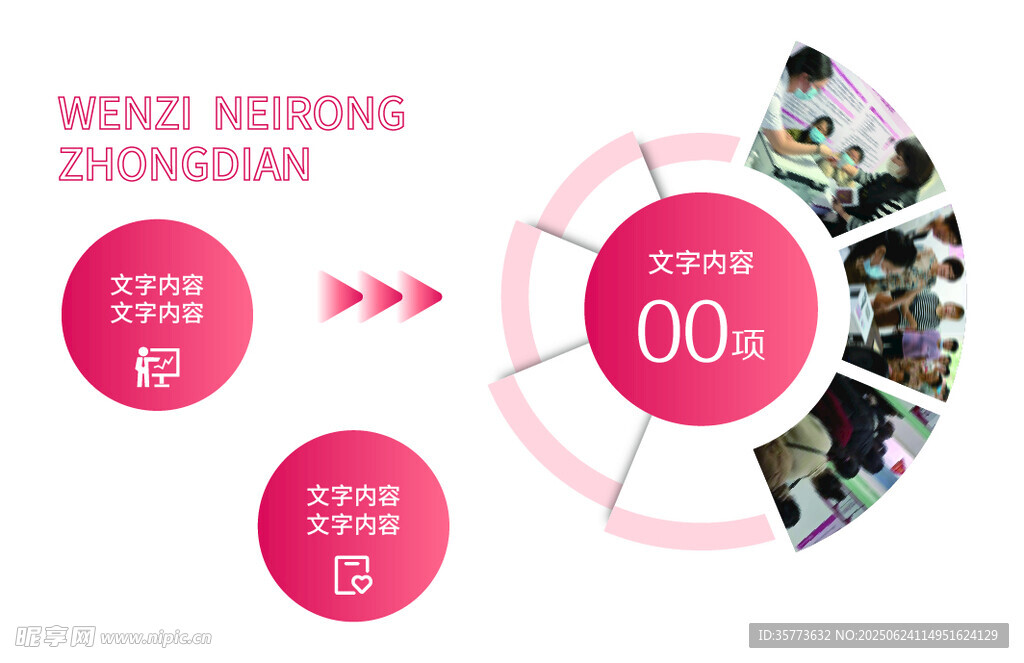 WENZI NEIRONG ZHONGDIAN

文字内容
文字内容

文字内容
文字内容

文字内容
00项

昵享网 www.nipic.cn

ID:35773632 NO:20250624114951624129